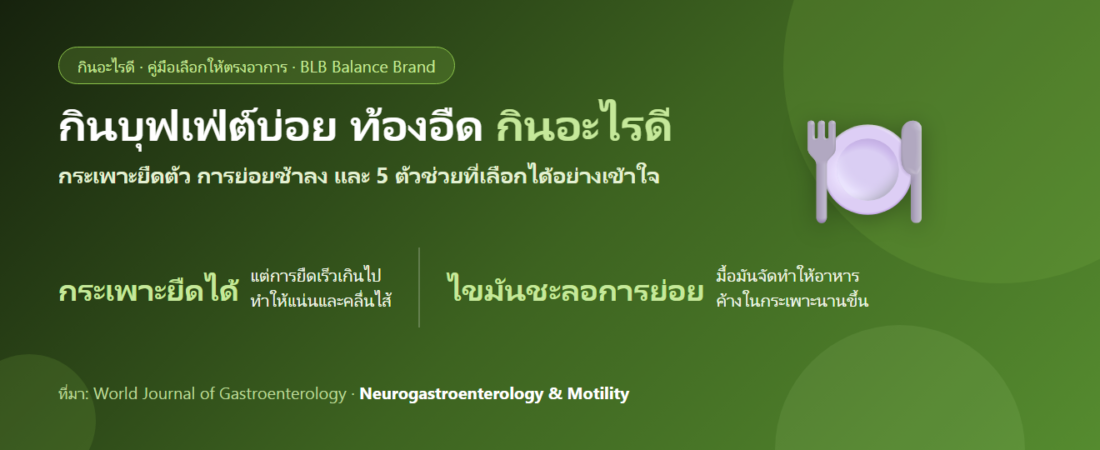 กินอะไรดี · คู่มือเลือกให้ตรงอาการ · BLB Balance Brand

กินบุฟเฟ่ต์บ่อย ท้องอืด กินอะไรดี

กระเพาะยืดตัว การย่อยช้าลง และ 5 ตัวช่วยที่เลือกได้อย่างเข้าใจ

กระเพาะยืดได้ แต่การยืดเร็วเกินไป ทำให้แน่นและคลื่นไส้

ไขมันชะลอการย่อย มื้อมันจัดทำให้อาหาร ค้างในกระเพาะนานขึ้น

ที่มา: World Journal of Gastroenterology · Neurogastroenterology & Motility